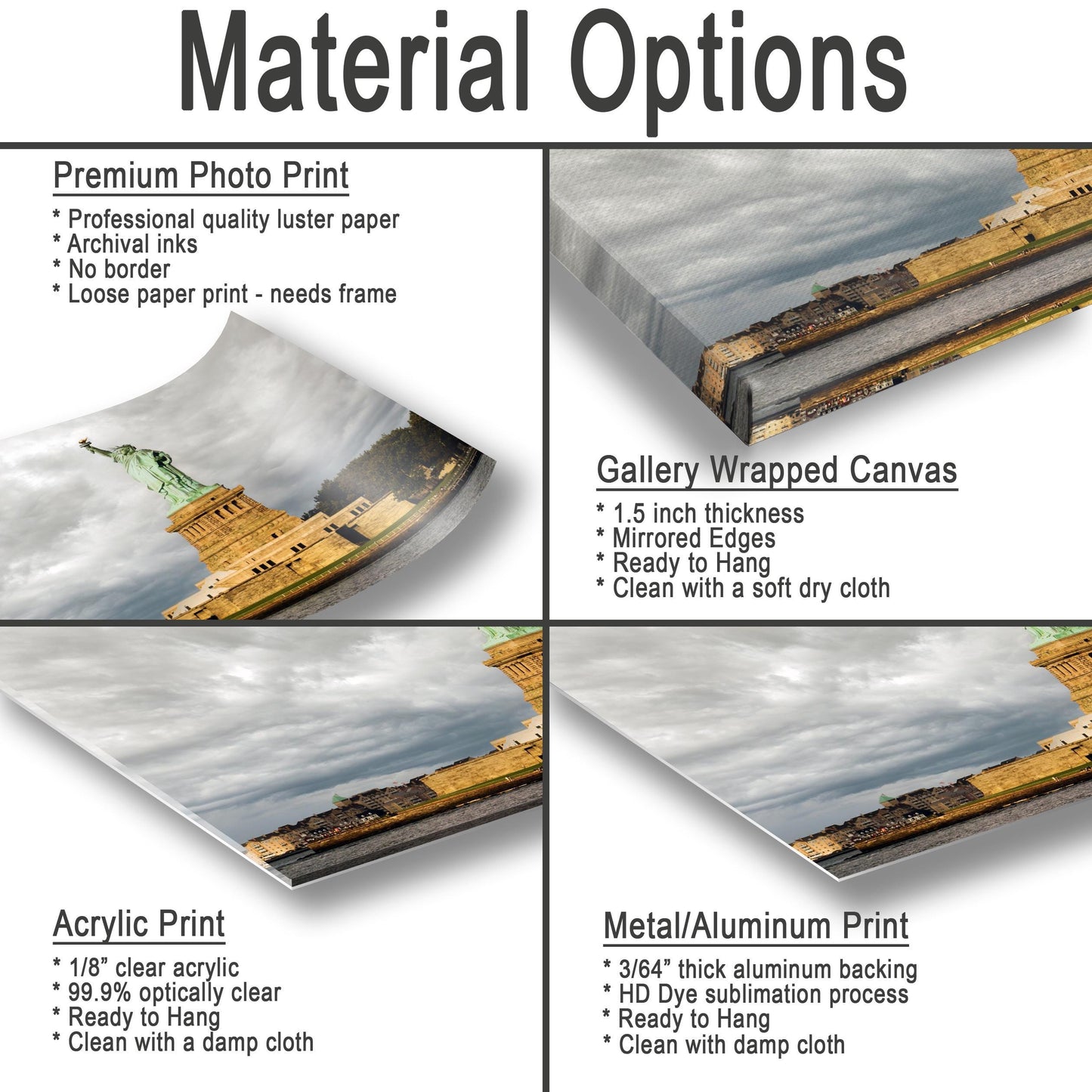 Material Options

Premium Photo Print

* Professional quality luster paper
* Archival inks
* No border
* Loose paper print - needs frame

Gallery Wrapped Canvas

* 1.5 inch thickness
* Mirrored Edges
* Ready to Hang
* Clean with a soft dry cloth

Acrylic Print

* 1/8" clear acrylic
* 99.9% optically clear
* Ready to Hang
* Clean with a damp cloth

Metal/Aluminum Print

* 3/64" thick aluminum backing
* HD Dye sublimation process
* Ready to Hang
* Clean with damp cloth